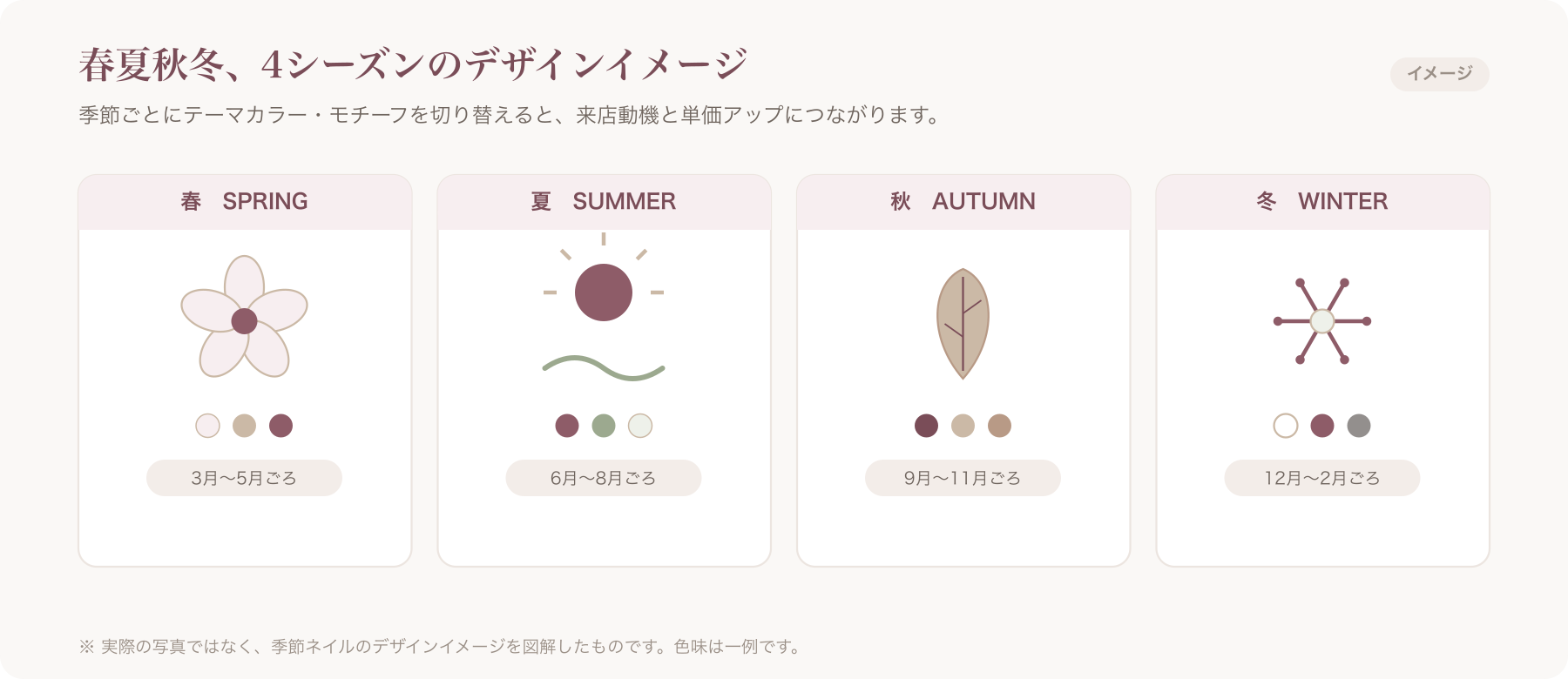 春夏秋冬、4シーズンのデザインイメージ

イメージ

季節ごとにテーマカラー・モチーフを切り替えると、来店動機と単価アップにつながります。

春　SPRING

3月〜5月ごろ

夏　SUMMER

6月〜8月ごろ

秋　AUTUMN

9月〜11月ごろ

冬　WINTER

12月〜2月ごろ

※ 実際の写真ではなく、季節ネイルのデザインイメージを図解したものです。色味は一例です。